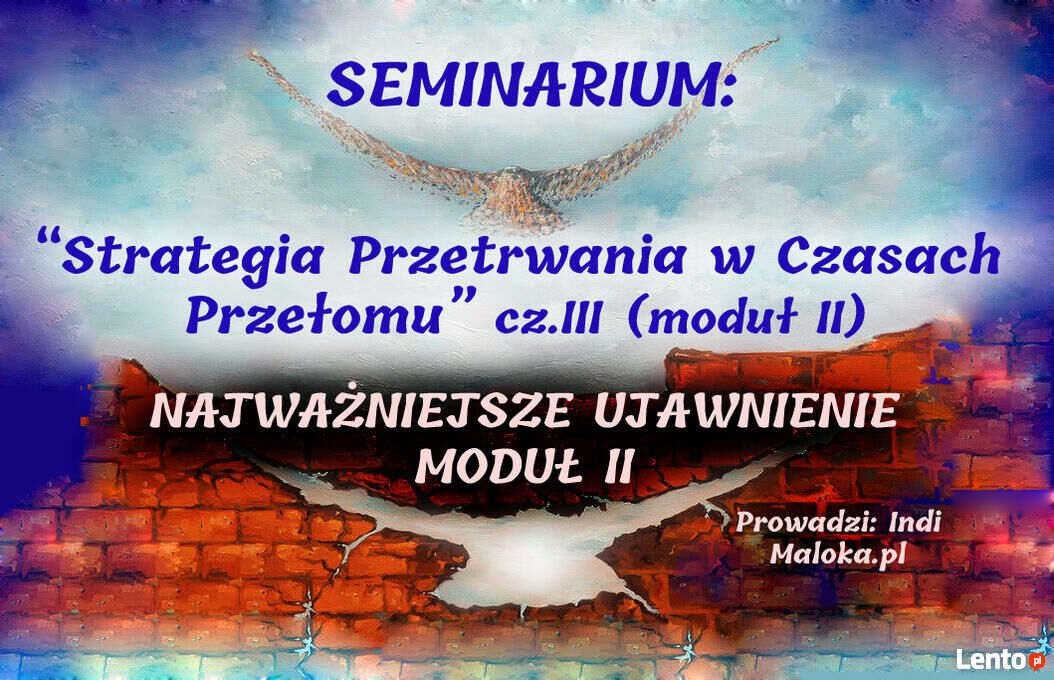 SEMINARIUM:

“Strategia Przetrwania w Czasach Przełomu” cz.III (moduł II)

NAJWAŻNIEJSZE UJAWNIENIE MODUŁ II

Prowadzi: Indi
Maloka.pl

Lento.pl